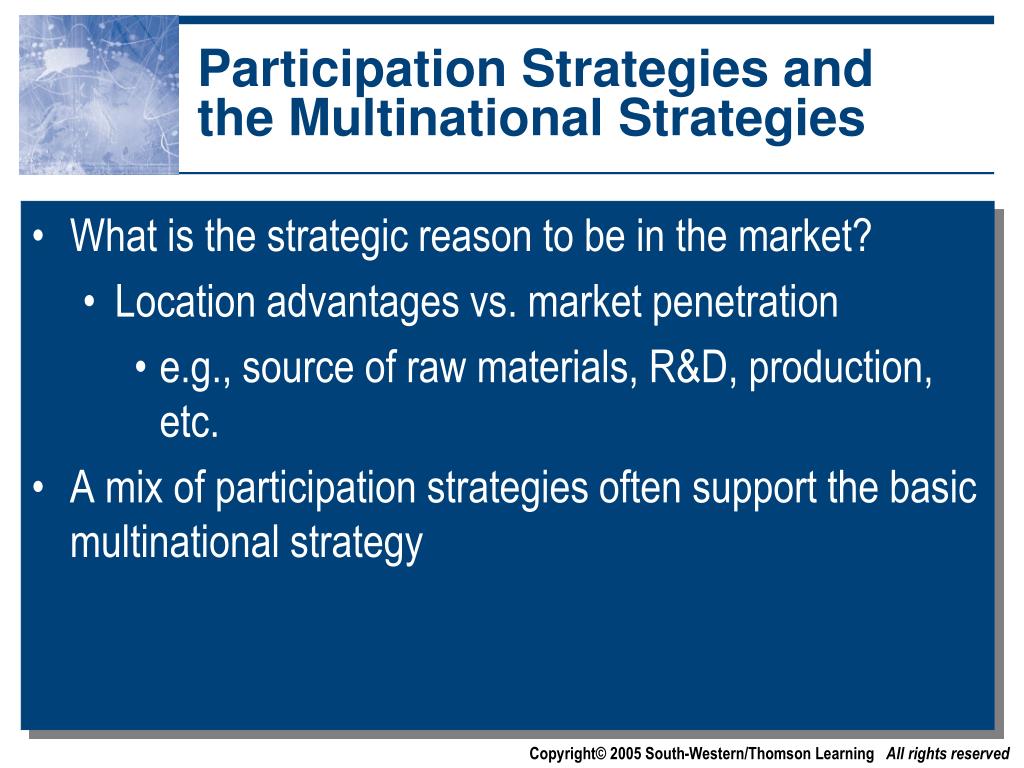 Participation Strategies and the Multinational Strategies

• What is the strategic reason to be in the market?
  • Location advantages vs. market penetration
    • e.g., source of raw materials, R&D, production, etc.
• A mix of participation strategies often support the basic multinational strategy

Copyright© 2005 South-Western/Thomson Learning All rights reserved